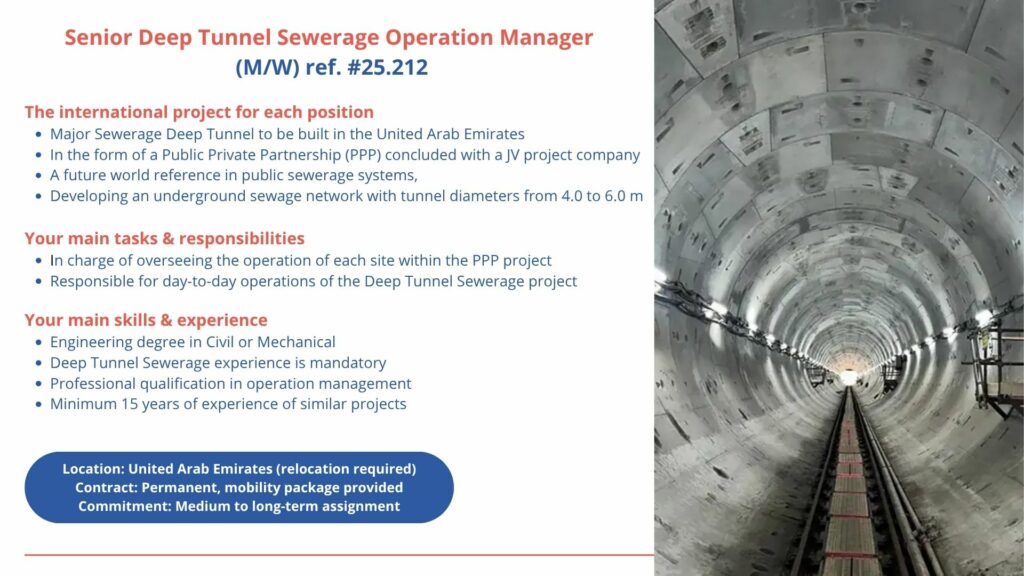 Senior Deep Tunnel Sewerage Operation Manager
(M/W) ref. #25.212

The international project for each position
- Major Sewerage Deep Tunnel to be built in the United Arab Emirates
- In the form of a Public Private Partnership (PPP) concluded with a JV project company
- A future world reference in public sewerage systems,
- Developing an underground sewage network with tunnel diameters from 4.0 to 6.0 m

Your main tasks & responsibilities
- In charge of overseeing the operation of each site within the PPP project
- Responsible for day-to-day operations of the Deep Tunnel Sewerage project

Your main skills & experience
- Engineering degree in Civil or Mechanical
- Deep Tunnel Sewerage experience is mandatory
- Professional qualification in operation management
- Minimum 15 years of experience of similar projects

Location: United Arab Emirates (relocation required)
Contract: Permanent, mobility package provided
Commitment: Medium to long-term assignment